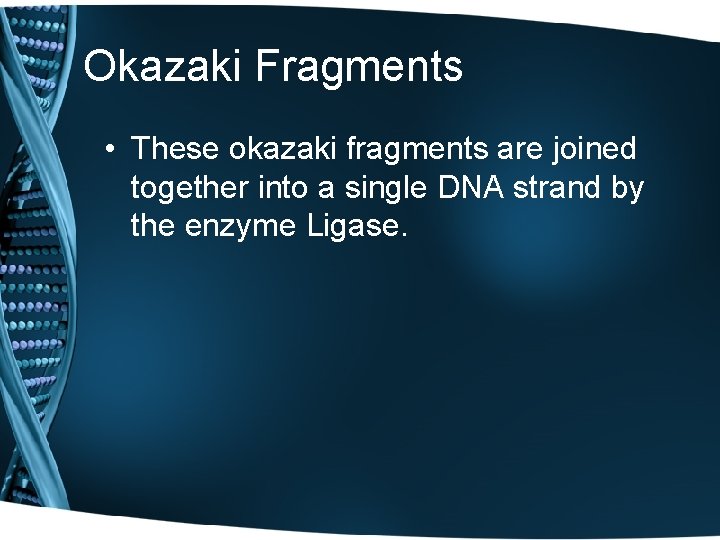 Okazaki Fragments

• These okazaki fragments are joined together into a single DNA strand by the enzyme Ligase.